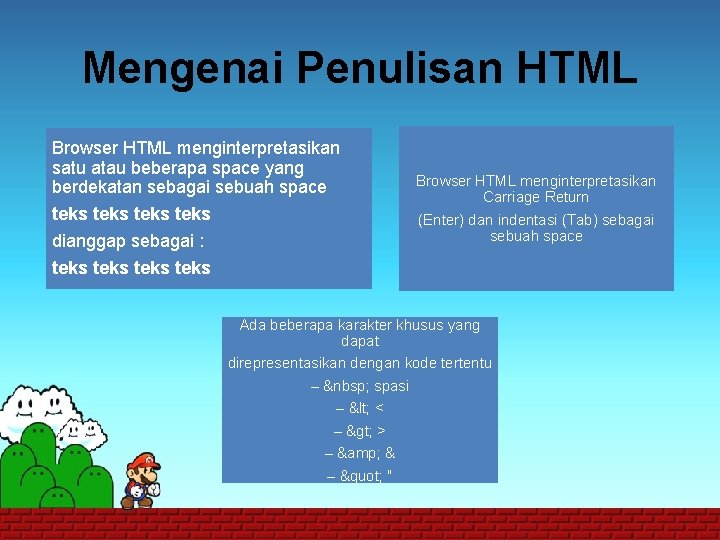 Mengenai Penulisan HTML

Browser HTML menginterpretasikan satu atau beberapa space yang berdekatan sebagai sebuah space

teks teks teks teks

dianggap sebagai :

teks teks teks teks

Browser HTML menginterpretasikan Carriage Return

(Enter) dan indentasi (Tab) sebagai sebuah space

Ada beberapa karakter khusus yang dapat

direpresentasikan dengan kode tertentu

– &nbsp; spasi

– &lt; <

– &gt; >

– &amp; &

– &quot; "